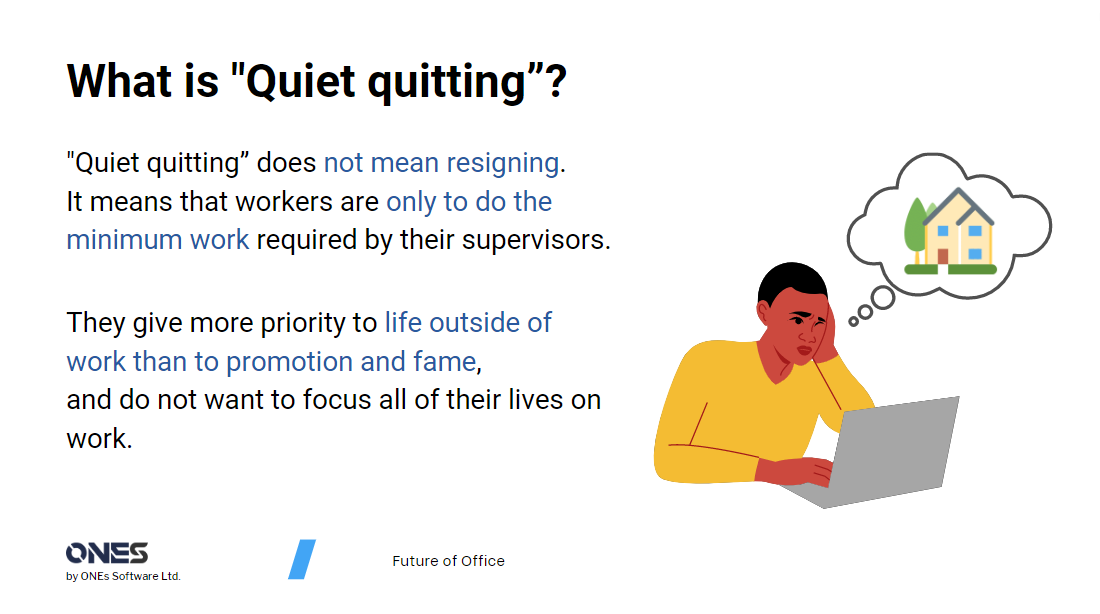 What is "Quiet quitting”?

"Quiet quitting” does not mean resigning. It means that workers are only to do the minimum work required by their supervisors.

They give more priority to life outside of work than to promotion and fame, and do not want to focus all of their lives on work.

ONES
by ONEs Software Ltd.

Future of Office